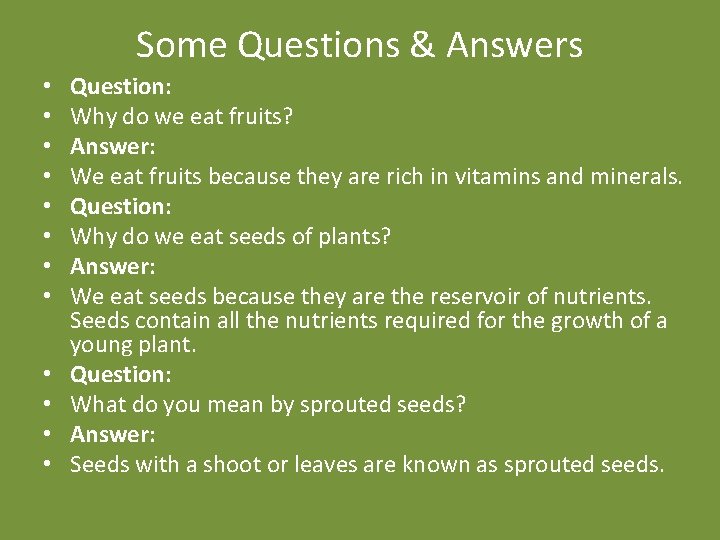 Some Questions & Answers

• Question:
• Why do we eat fruits?
• Answer:
• We eat fruits because they are rich in vitamins and minerals.
• Question:
• Why do we eat seeds of plants?
• Answer:
• We eat seeds because they are the reservoir of nutrients. Seeds contain all the nutrients required for the growth of a young plant.
• Question:
• What do you mean by sprouted seeds?
• Answer:
• Seeds with a shoot or leaves are known as sprouted seeds.